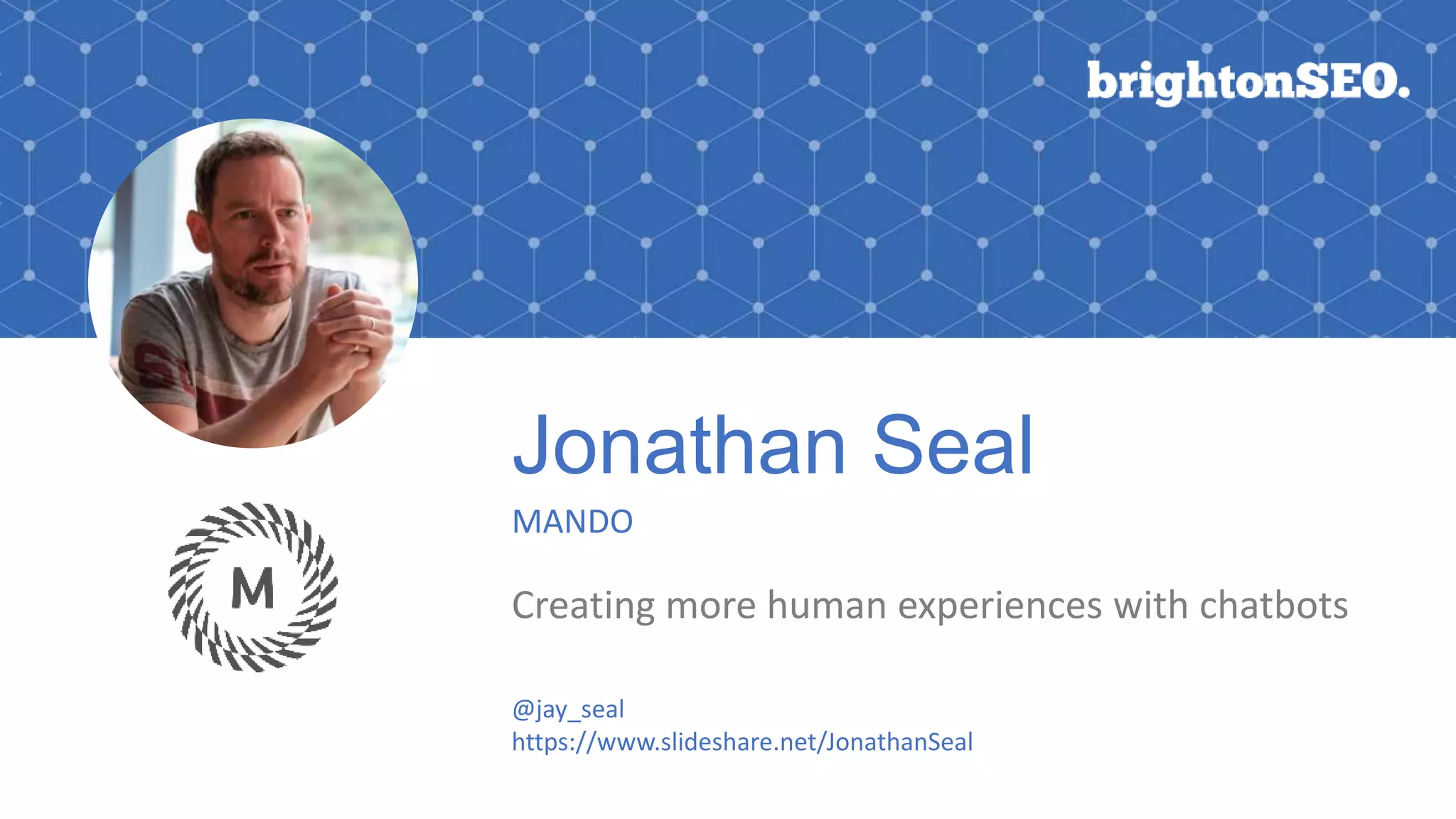 brightonSEO.

M

Jonathan Seal

MANDO

Creating more human experiences with chatbots

@jay_seal
https://www.slideshare.net/JonathanSeal